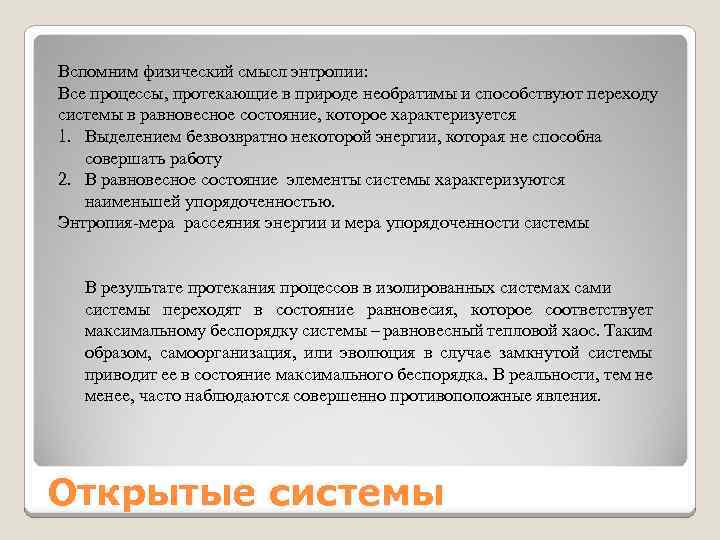 Вспомним физический смысл энтропии:
Все процессы, протекающие в природе необратимы и способствуют переходу системы в равновесное состояние, которое характеризуется
1. Выделением безвозвратно некоторой энергии, которая не способна совершать работу
2. В равновесное состояние элементы системы характеризуются наименьшей упорядоченностью.
Энтропия-мера рассеяния энергии и мера упорядоченности системы

В результате протекания процессов в изолированных системах сами системы переходят в состояние равновесия, которое соответствует максимальному беспорядку системы – равновесный тепловой хаос. Таким образом, самоорганизация, или эволюция в случае замкнутой системы приводит ее в состояние максимального беспорядка. В реальности, тем не менее, часто наблюдаются совершенно противоположные явления.

Открытые системы